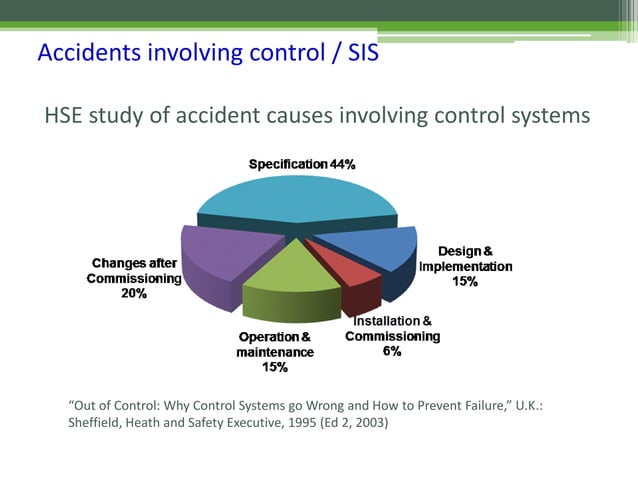 Accidents involving control / SIS

HSE study of accident causes involving control systems

Specification 44%

Design & Implementation 15%

Installation & Commissioning 6%

Operation & maintenance 15%

Changes after Commissioning 20%

“Out of Control: Why Control Systems go Wrong and How to Prevent Failure,” U.K.: Sheffield, Heath and Safety Executive, 1995 (Ed 2, 2003)